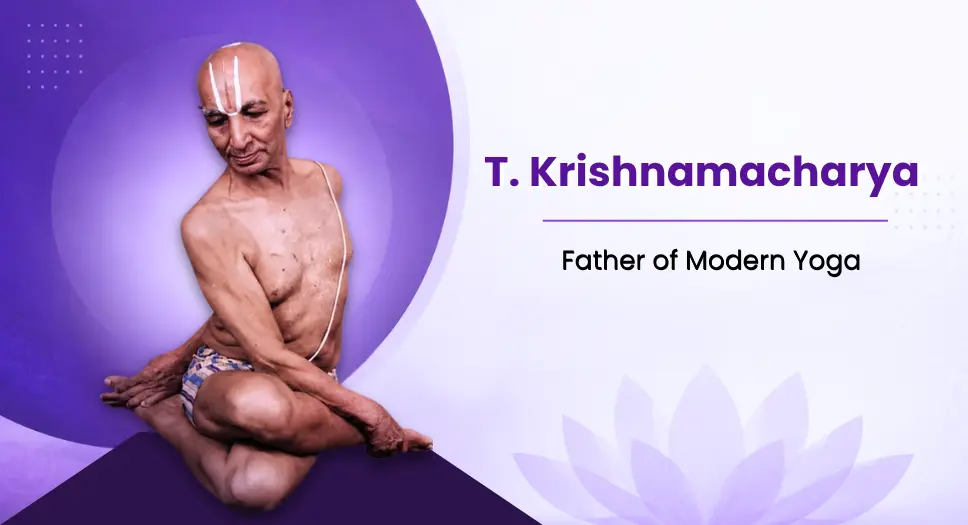 T. Krishnamacharya

Father of Modern Yoga